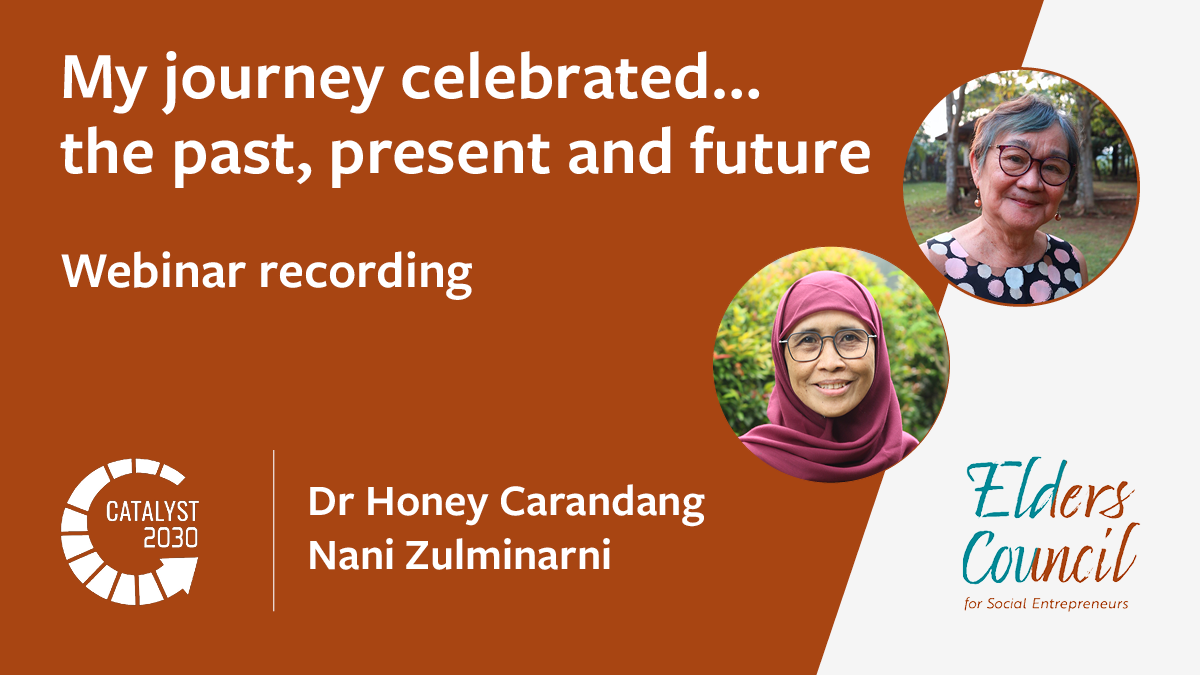 My journey celebrated... the past, present and future

Webinar recording

CATALYST 2030

Dr Honey Carandang
Nani Zulminarni

Elders Council
for Social Entrepreneurs